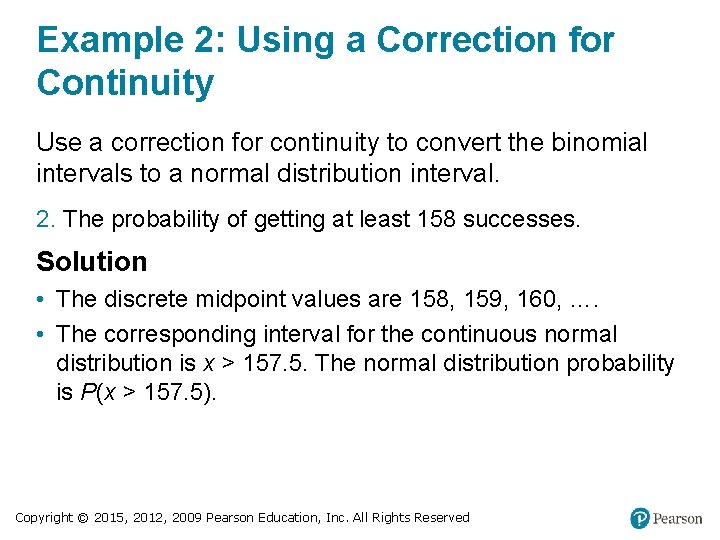 Example 2: Using a Correction for Continuity

Use a correction for continuity to convert the binomial intervals to a normal distribution interval.

2. The probability of getting at least 158 successes.

Solution

• The discrete midpoint values are 158, 159, 160, ….

• The corresponding interval for the continuous normal distribution is $x > 157.5$. The normal distribution probability is $P(x > 157.5)$.

Copyright © 2015, 2012, 2009 Pearson Education, Inc. All Rights Reserved

Pearson